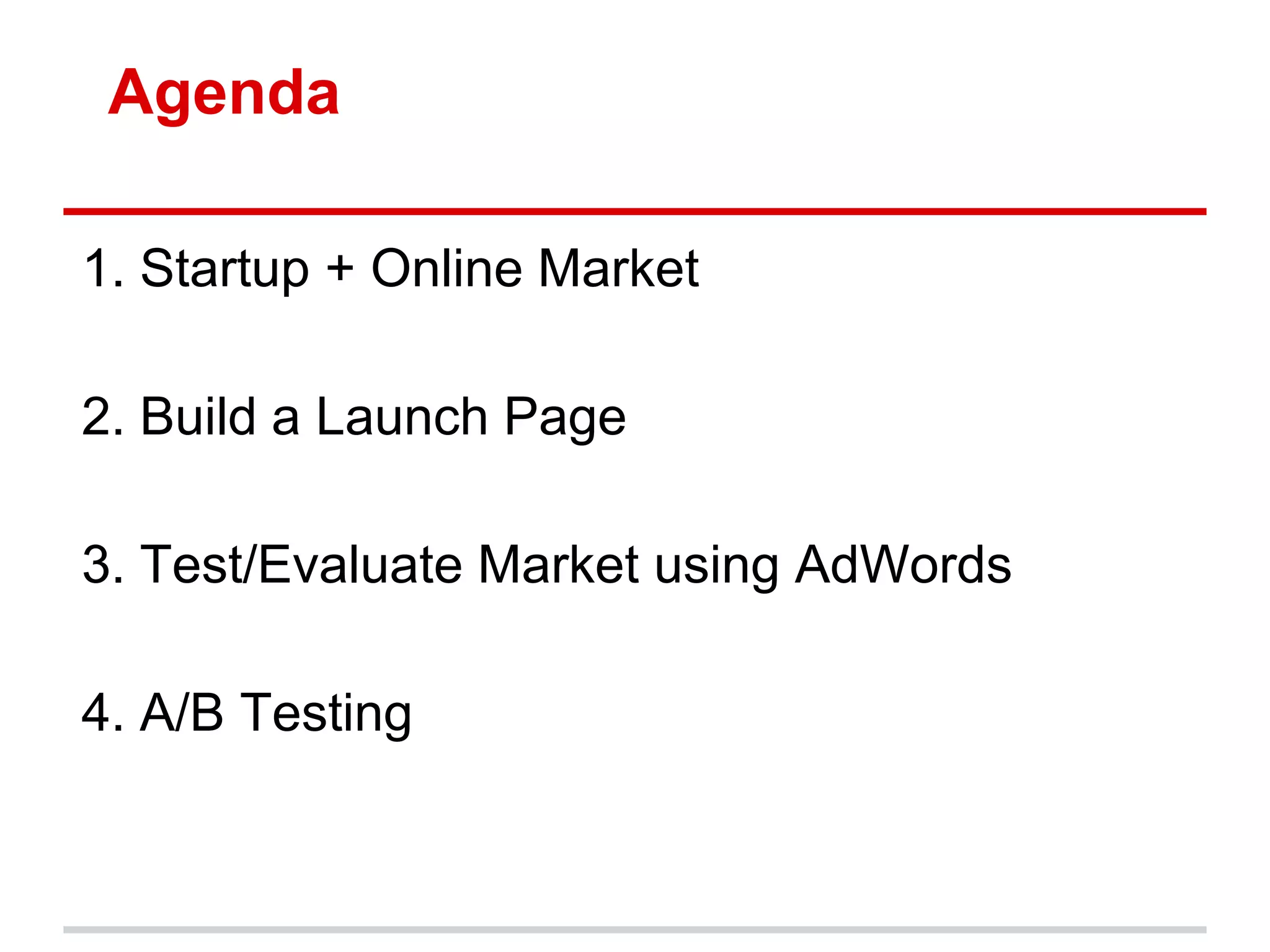 Agenda

1. Startup + Online Market

2. Build a Launch Page

3. Test/Evaluate Market using AdWords

4. A/B Testing